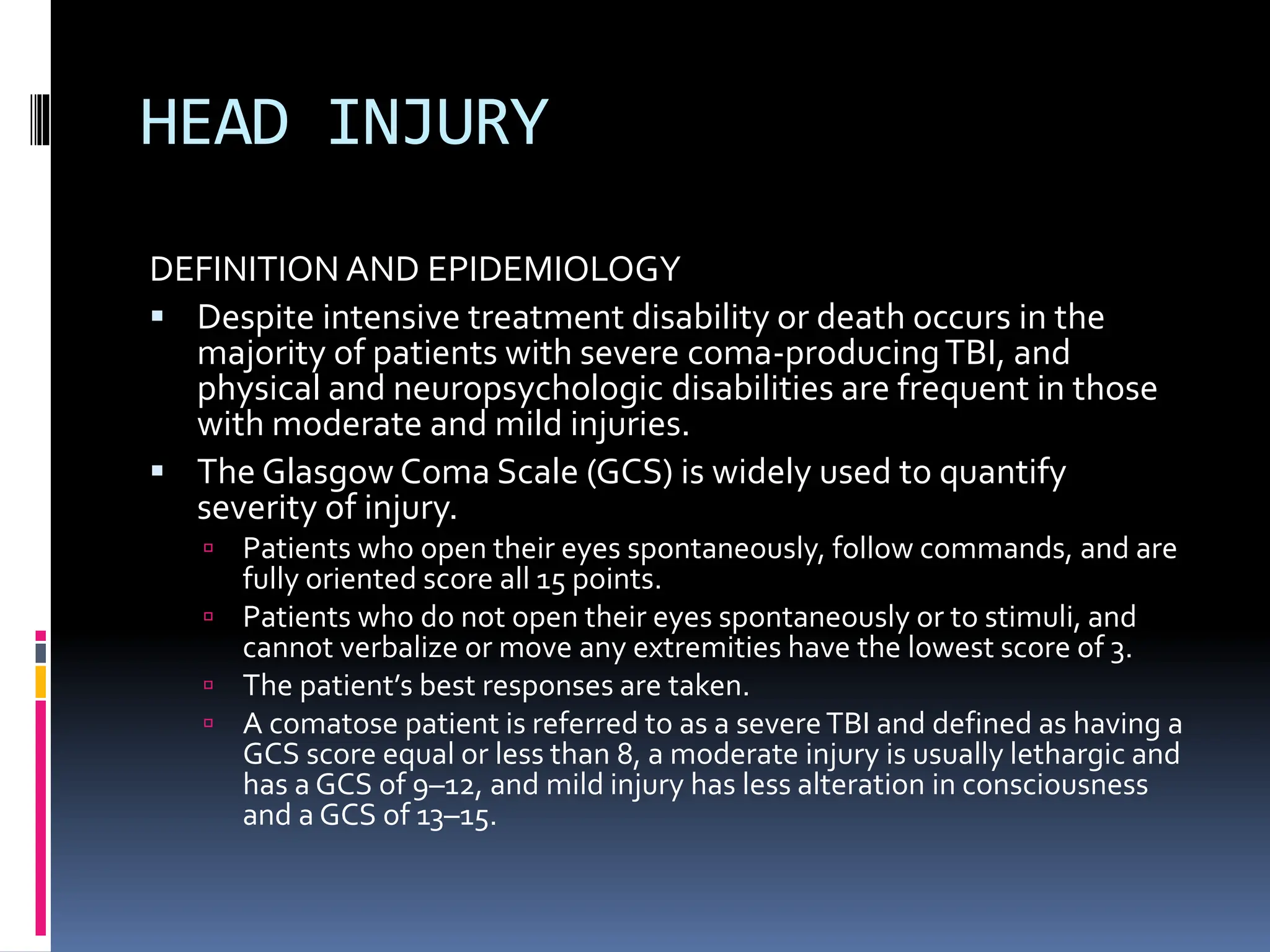 HEAD INJURY

DEFINITION AND EPIDEMIOLOGY

▪ Despite intensive treatment disability or death occurs in the majority of patients with severe coma-producing TBI, and physical and neuropsychologic disabilities are frequent in those with moderate and mild injuries.

▪ The Glasgow Coma Scale (GCS) is widely used to quantify severity of injury.

▫ Patients who open their eyes spontaneously, follow commands, and are fully oriented score all 15 points.

▫ Patients who do not open their eyes spontaneously or to stimuli, and cannot verbalize or move any extremities have the lowest score of 3.

▫ The patient's best responses are taken.

▫ A comatose patient is referred to as a severe TBI and defined as having a GCS score equal or less than 8, a moderate injury is usually lethargic and has a GCS of 9–12, and mild injury has less alteration in consciousness and a GCS of 13–15.